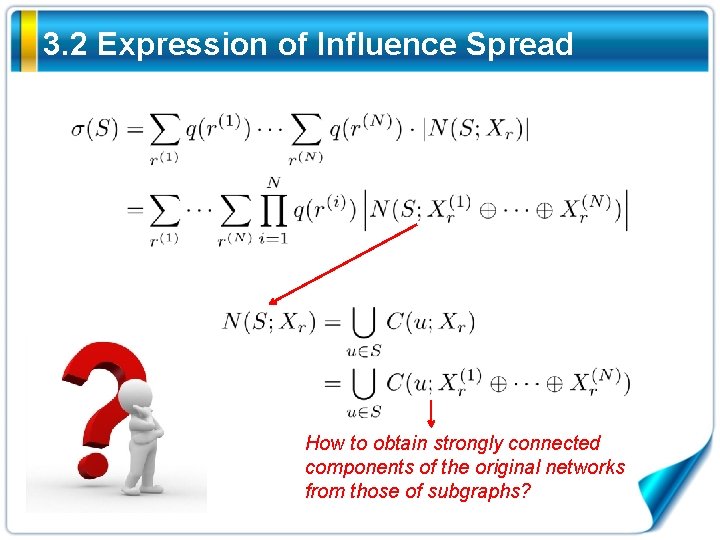 3.2 Expression of Influence Spread

$\sigma(S) = \sum_{r^{(1)}} q(r^{(1)}) \cdots \sum_{r^{(N)}} q(r^{(N)}) \cdot |N(S; X_r)|$

$= \sum_{r^{(1)}} \cdots \sum_{r^{(N)}} \prod_{i=1}^{N} q(r^{(i)}) \left| N(S; X_r^{(1)} \oplus \cdots \oplus X_r^{(N)}) \right|$

$N(S; X_r) = \bigcup_{u \in S} C(u; X_r)$

$= \bigcup_{u \in S} C(u; X_r^{(1)} \oplus \cdots \oplus X_r^{(N)})$

How to obtain strongly connected components of the original networks from those of subgraphs?